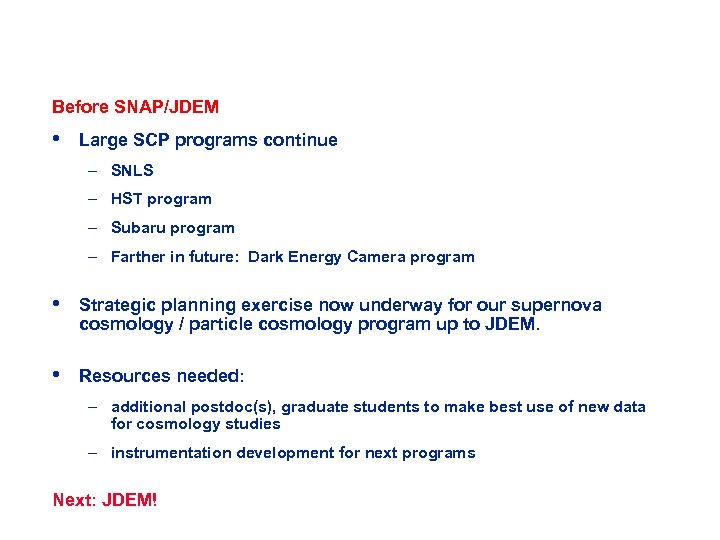 Before SNAP/JDEM

• Large SCP programs continue
  – SNLS
  – HST program
  – Subaru program
  – Farther in future: Dark Energy Camera program

• Strategic planning exercise now underway for our supernova cosmology / particle cosmology program up to JDEM.

• Resources needed:
  – additional postdoc(s), graduate students to make best use of new data for cosmology studies
  – instrumentation development for next programs

Next: JDEM!